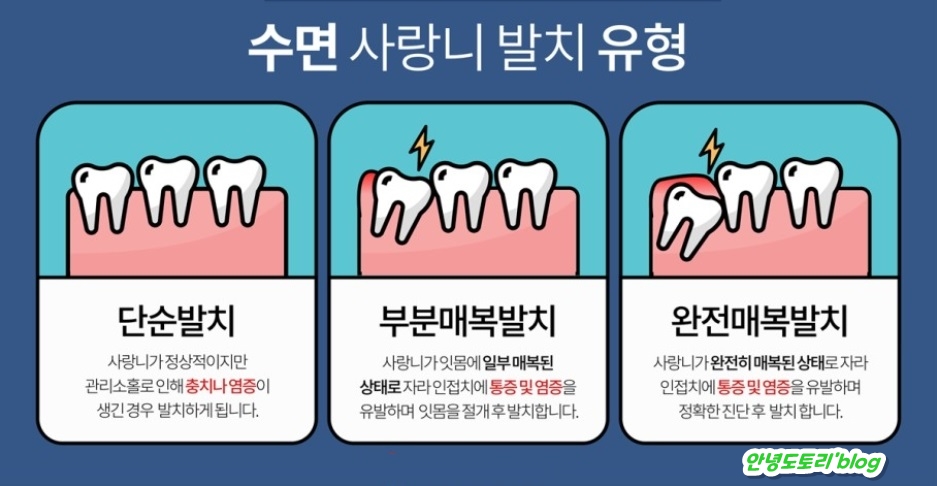 수면 사랑니 발치 유형

단순발치

사랑니가 정상적이지만 관리소홀로 인해 충치나 염증이 생긴 경우 발치하게 됩니다.

부분매복발치

사랑니가 잇몸에 일부 매복된 상태로 자라 인접치에 통증 및 염증을 유발하며 잇몸을 절개 후 발치합니다.

완전매복발치

사랑니가 완전히 매복된 상태로 자라 인접치에 통증 및 염증을 유발하며 정확한 진단 후 발치 합니다.

안녕도토리'blog